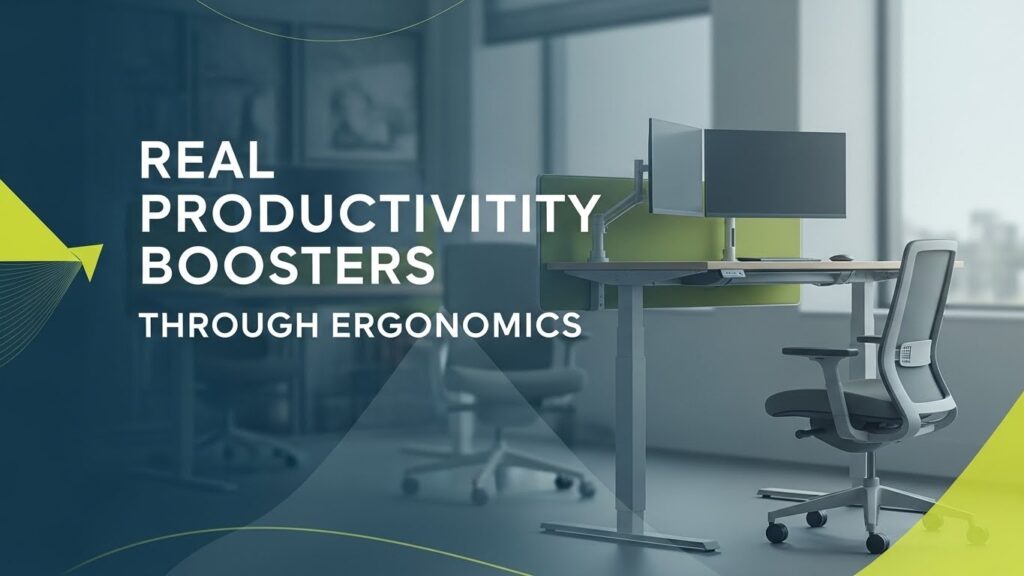 REAL PRODUCTIVITITY BOOSTERS

THROUGH ERGONOMICS